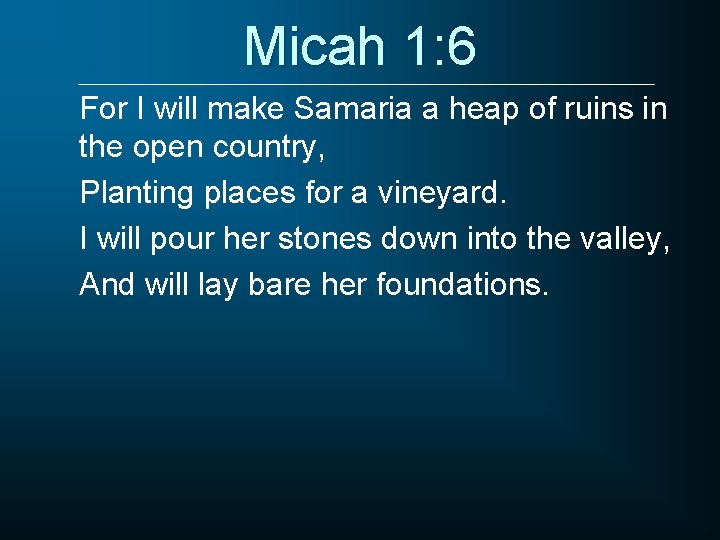 Micah 1:6

For I will make Samaria a heap of ruins in the open country,

Planting places for a vineyard.

I will pour her stones down into the valley,

And will lay bare her foundations.